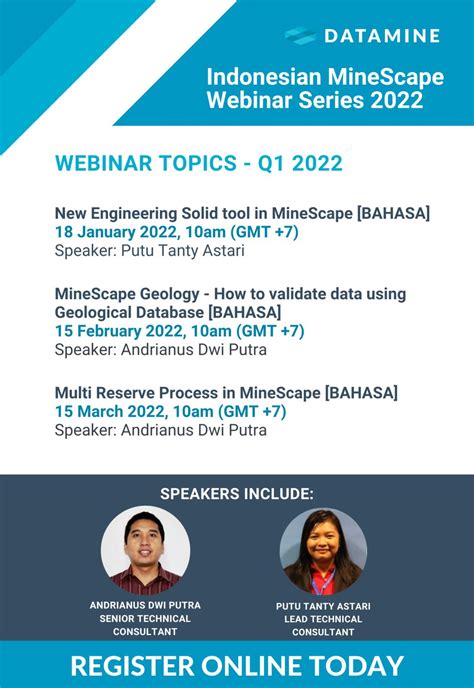 DATAMINE

Indonesian MineScape Webinar Series 2022

WEBINAR TOPICS - Q1 2022

New Engineering Solid tool in MineScape [BAHASA]
18 January 2022, 10am (GMT +7)
Speaker: Putu Tanty Astari

MineScape Geology - How to validate data using Geological Database [BAHASA]
15 February 2022, 10am (GMT +7)
Speaker: Andrianus Dwi Putra

Multi Reserve Process in MineScape [BAHASA]
15 March 2022, 10am (GMT +7)
Speaker: Andrianus Dwi Putra

SPEAKERS INCLUDE:

ANDRIANUS DWI PUTRA
SENIOR TECHNICAL CONSULTANT

PUTU TANTY ASTARI
LEAD TECHNICAL CONSULTANT

REGISTER ONLINE TODAY